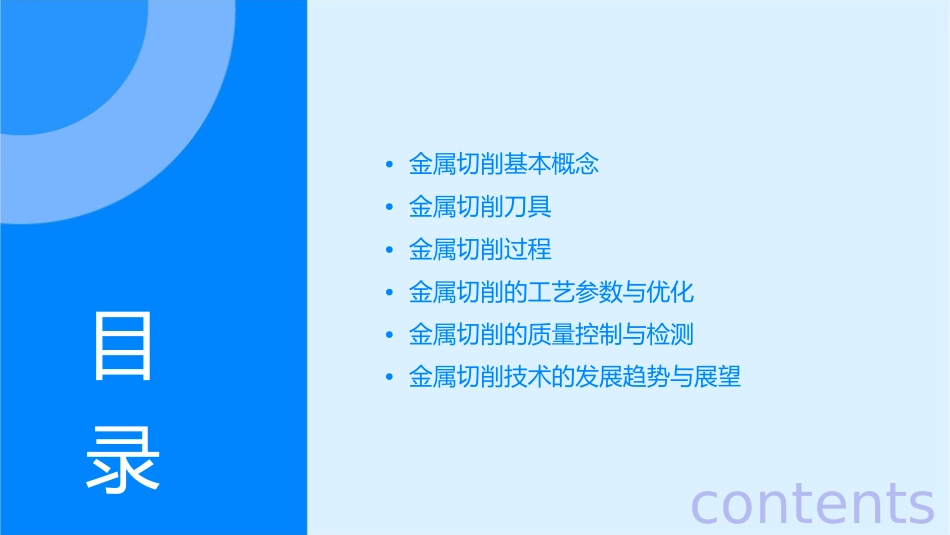 目录

• 金属切削基本概念
• 金属切削刀具
• 金属切削过程
• 金属切削的工艺参数与优化
• 金属切削的质量控制与检测
• 金属切削技术的发展趋势与展望

contents